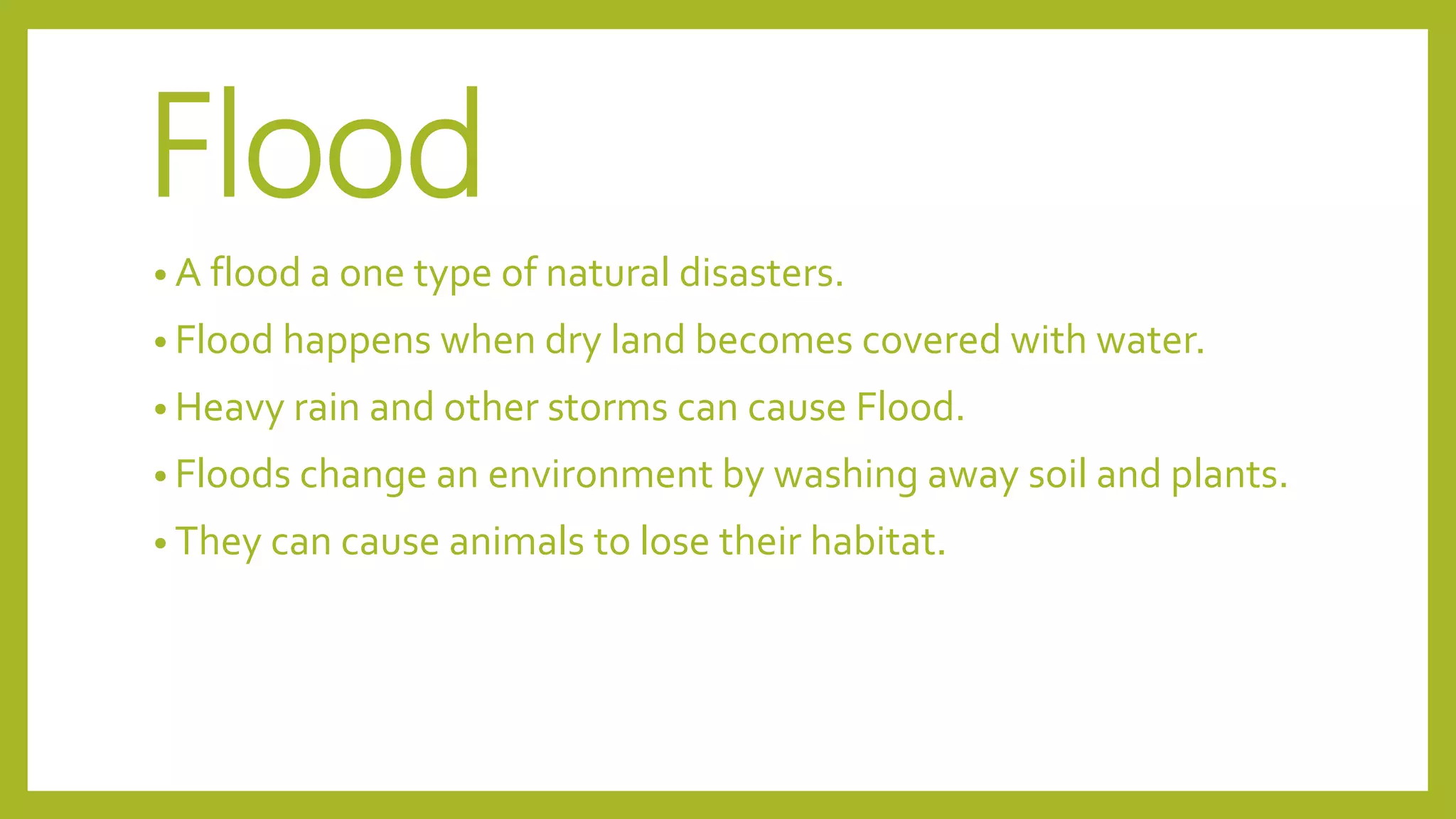 Flood

• A flood a one type of natural disasters.
• Flood happens when dry land becomes covered with water.
• Heavy rain and other storms can cause Flood.
• Floods change an environment by washing away soil and plants.
• They can cause animals to lose their habitat.